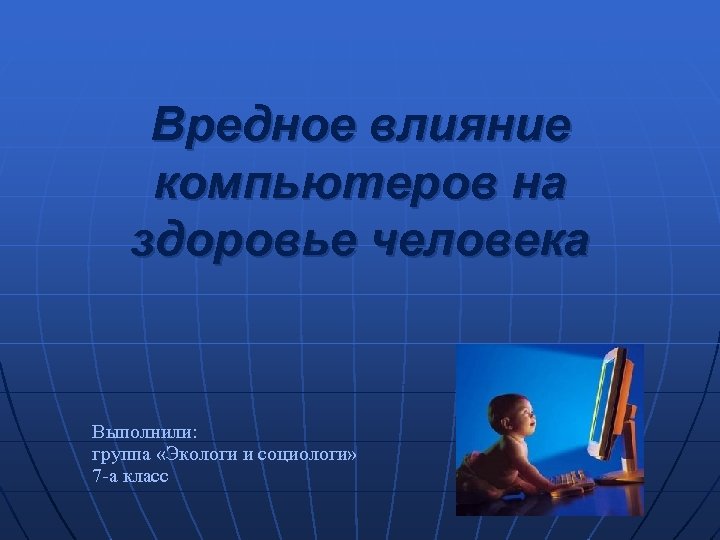 Вредное влияние компьютеров на здоровье человека

Выполнили:
группа «Экологи и социологи»
7-а класс